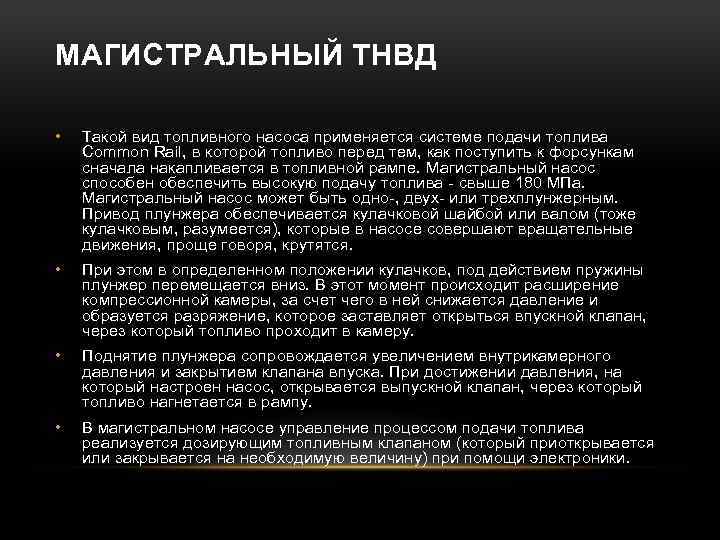 МАГИСТРАЛЬНЫЙ ТНВД

• Такой вид топливного насоса применяется системе подачи топлива Common Rail, в которой топливо перед тем, как поступить к форсункам сначала накапливается в топливной рампе. Магистральный насос способен обеспечить высокую подачу топлива - свыше 180 МПа. Магистральный насос может быть одно-, двух- или трехплунжерным. Привод плунжера обеспечивается кулачковой шайбой или валом (тоже кулачковым, разумеется), которые в насосе совершают вращательные движения, проще говоря, крутятся.

• При этом в определенном положении кулачков, под действием пружины плунжер перемещается вниз. В этот момент происходит расширение компрессионной камеры, за счет чего в ней снижается давление и образуется разряжение, которое заставляет открыться впускной клапан, через который топливо проходит в камеру.

• Поднятие плунжера сопровождается увеличением внутрикамерного давления и закрытием клапана впуска. При достижении давления, на который настроен насос, открывается выпускной клапан, через который топливо нагнетается в рампу.

• В магистральном насосе управление процессом подачи топлива реализуется дозирующим топливным клапаном (который приоткрывается или закрывается на необходимую величину) при помощи электроники.